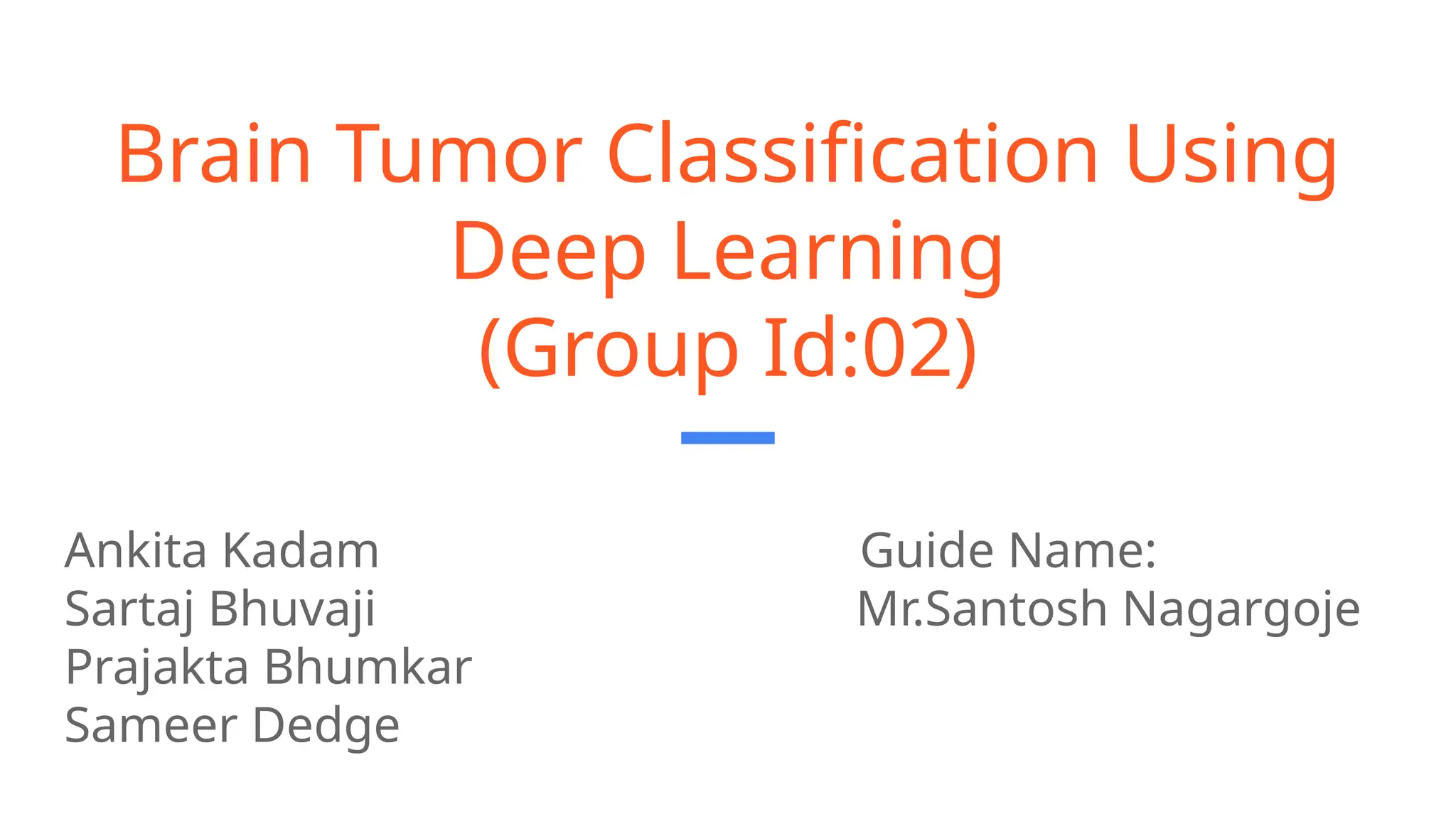 Brain Tumor Classification Using Deep Learning
(Group Id:02)

Ankita Kadam
Sartaj Bhuvaji
Prajakta Bhumkar
Sameer Dedge

Guide Name:
Mr.Santosh Nagargoje